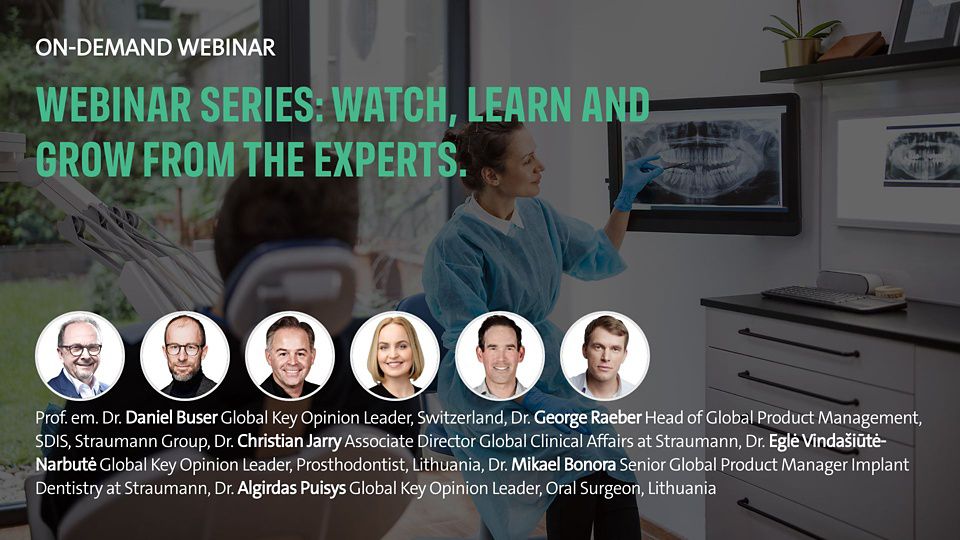 ON-DEMAND WEBINAR

WEBINAR SERIES: WATCH, LEARN AND GROW FROM THE EXPERTS.

Prof. em. Dr. Daniel Buser Global Key Opinion Leader, Switzerland, Dr. George Raeber Head of Global Product Management, SDIS, Straumann Group, Dr. Christian Jarry Associate Director Global Clinical Affairs at Straumann, Dr. Eglė Vindašiūtė-Narbutė Global Key Opinion Leader, Prosthodontist, Lithuania, Dr. Mikael Bonora Senior Global Product Manager Implant Dentistry at Straumann, Dr. Algirdas Puisys Global Key Opinion Leader, Oral Surgeon, Lithuania